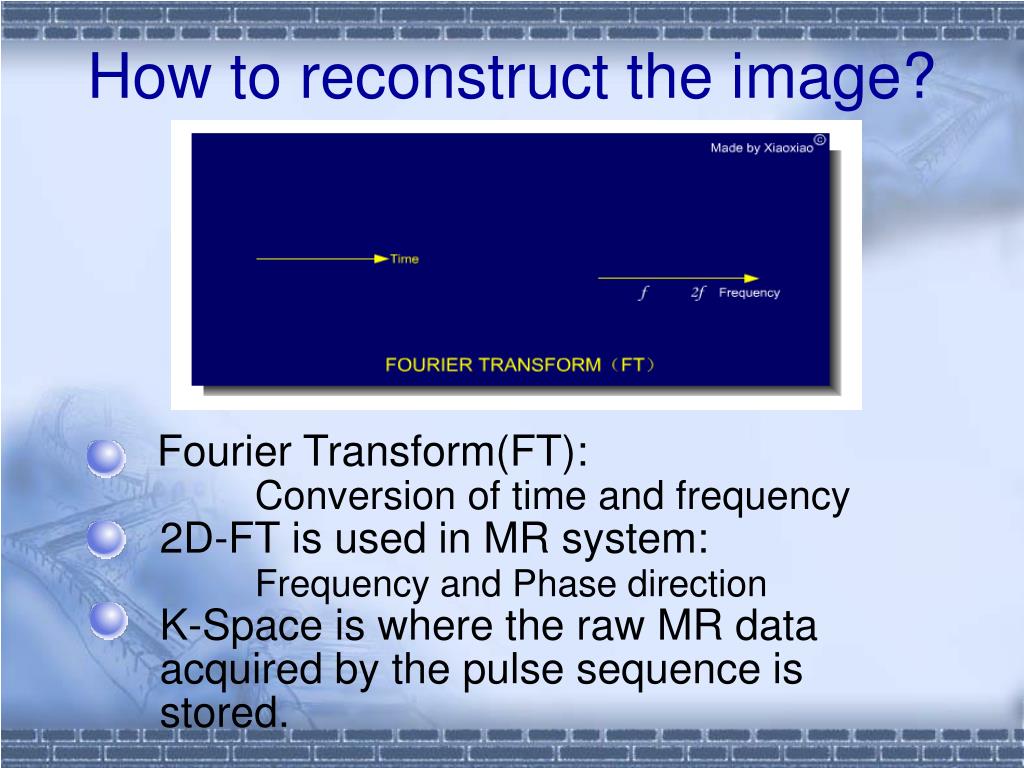 How to reconstruct the image?

Made by Xiaoxiao©

Time

$f$ $2f$ Frequency

FOURIER TRANSFORM（FT）

Fourier Transform(FT):
Conversion of time and frequency

2D-FT is used in MR system:
Frequency and Phase direction

K-Space is where the raw MR data acquired by the pulse sequence is stored.